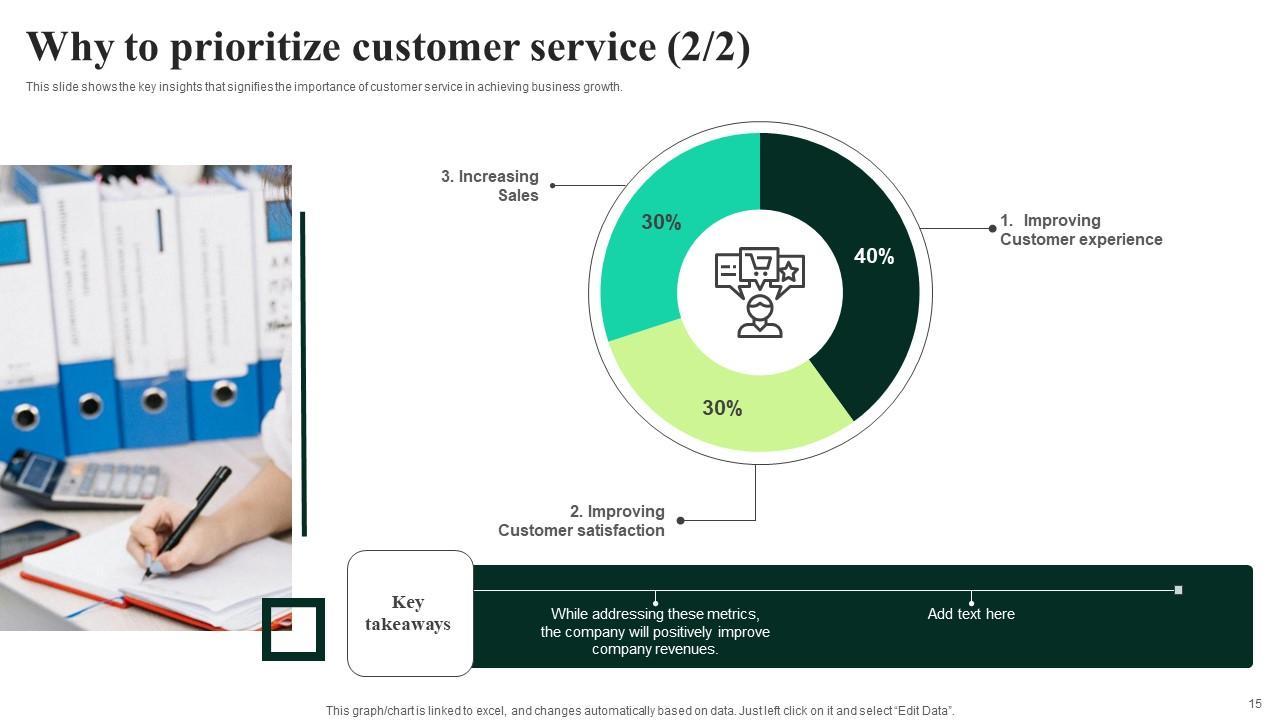 Why to prioritize customer service (2/2)

This slide shows the key insights that signifies the importance of customer service in achieving business growth.

3. Increasing Sales

30%

40%

1. Improving Customer experience

30%

2. Improving Customer satisfaction

Key takeaways

While addressing these metrics, the company will positively improve company revenues.

Add text here

This graph/chart is linked to excel, and changes automatically based on data. Just left click on it and select "Edit Data".

15